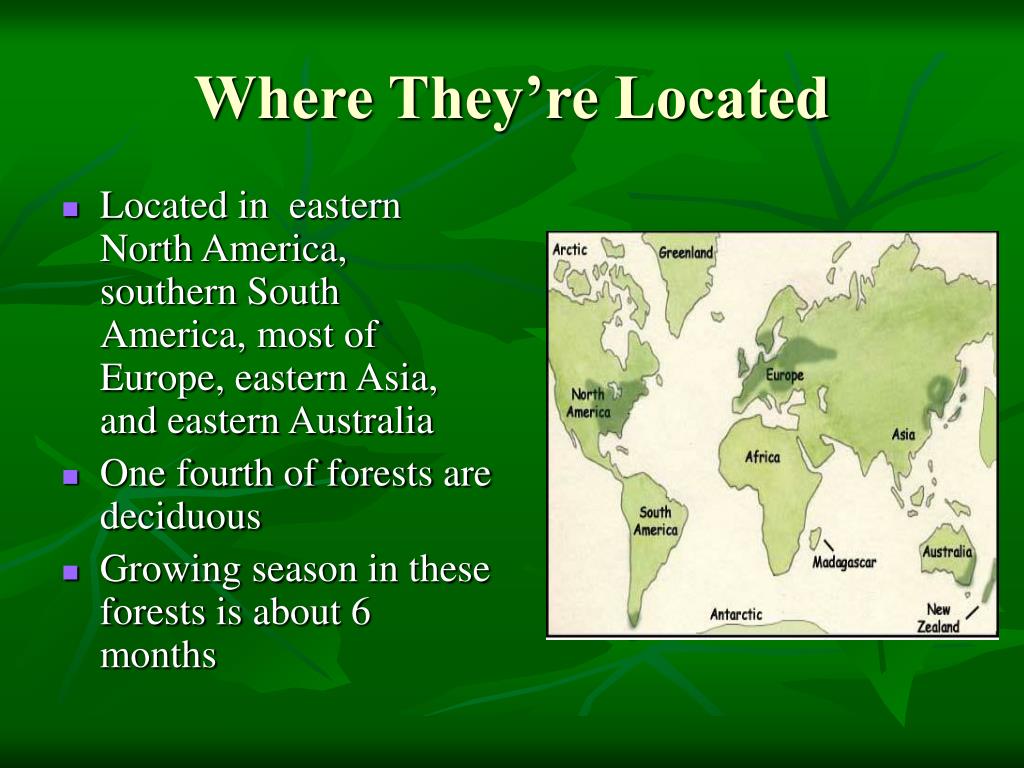 Where They're Located

- Located in eastern North America, southern South America, most of Europe, eastern Asia, and eastern Australia
- One fourth of forests are deciduous
- Growing season in these forests is about 6 months

Arctic
Greenland
North America
Europe
Asia
Africa
South America
Madagascar
Australia
Antarctic
New Zealand